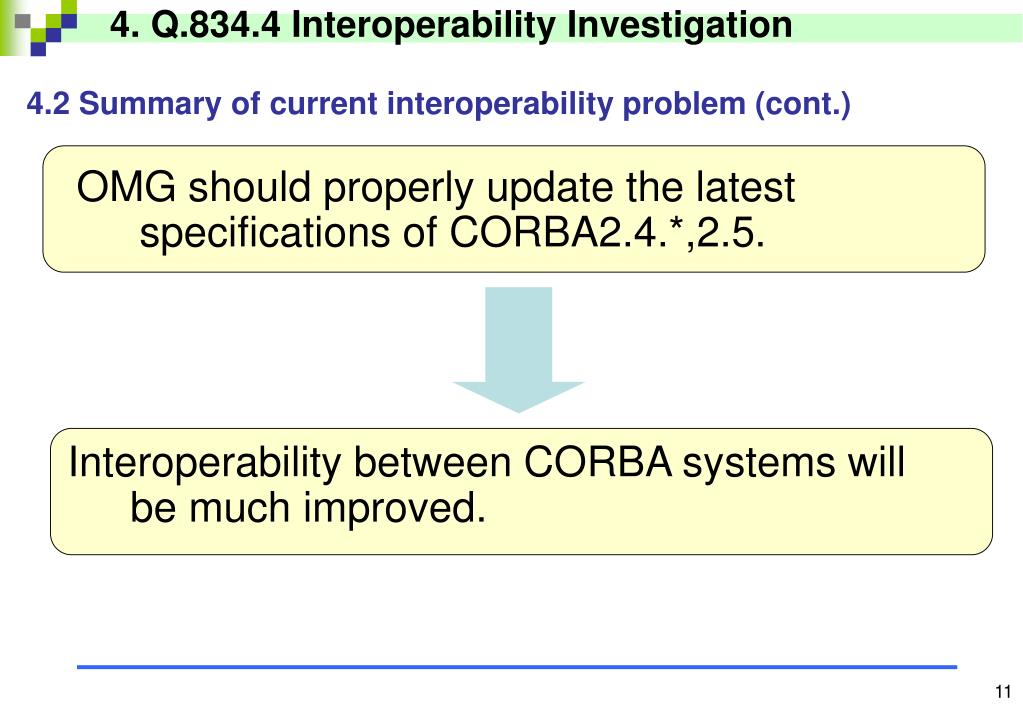 4. Q.834.4 Interoperability Investigation

4.2 Summary of current interoperability problem (cont.)

OMG should properly update the latest specifications of CORBA2.4.*,2.5.

Interoperability between CORBA systems will be much improved.

11